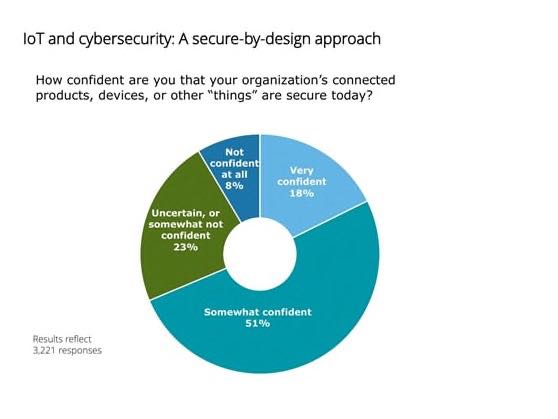 IoT and cybersecurity: A secure-by-design approach

How confident are you that your organization's connected products, devices, or other "things" are secure today?

Not confident at all 8%

Very confident 18%

Uncertain, or somewhat not confident 23%

Somewhat confident 51%

Results reflect 3,221 responses